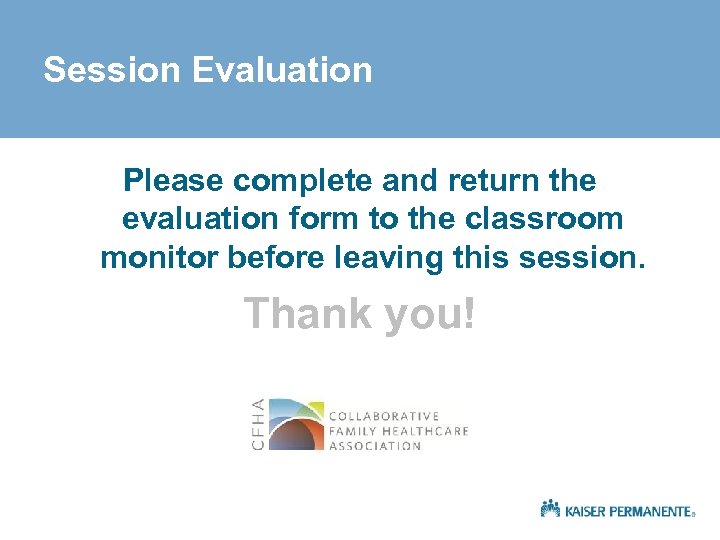 Session Evaluation

Please complete and return the evaluation form to the classroom monitor before leaving this session.

Thank you!

CFHA
COLLABORATIVE
FAMILY HEALTHCARE
ASSOCIATION

KAISER PERMANENTE®